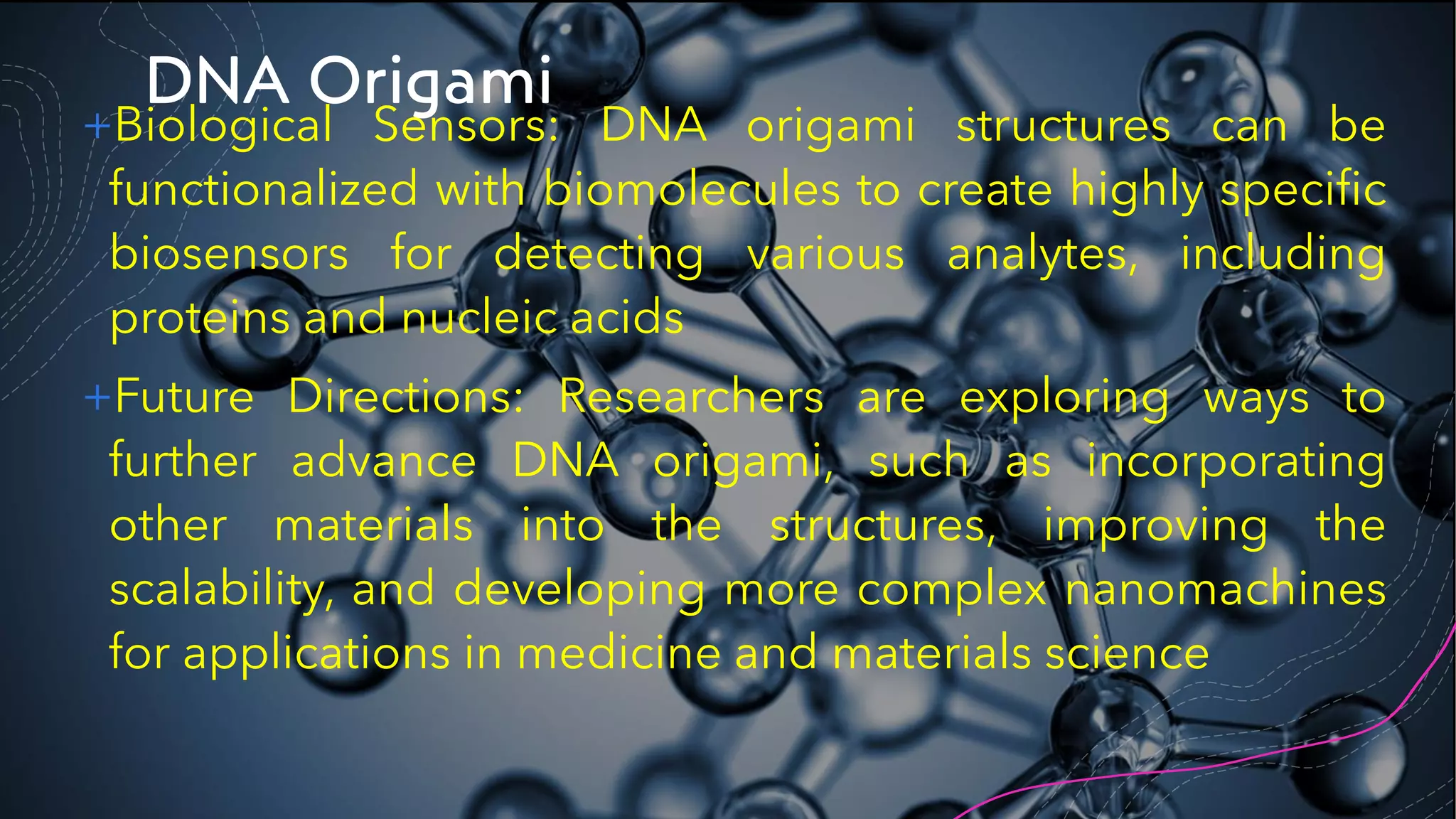 DNA Origami

+Biological Sensors: DNA origami structures can be functionalized with biomolecules to create highly specific biosensors for detecting various analytes, including proteins and nucleic acids

+Future Directions: Researchers are exploring ways to further advance DNA origami, such as incorporating other materials into the structures, improving the scalability, and developing more complex nanomachines for applications in medicine and materials science